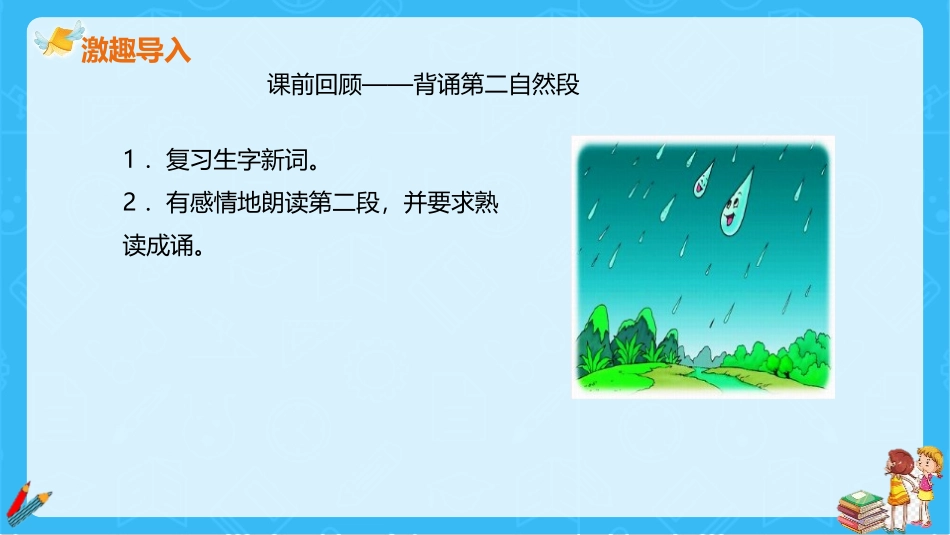 激趣导入

课前回顾——背诵第二自然段

1．复习生字新词。

2．有感情地朗读第二段，并要求熟读成诵。